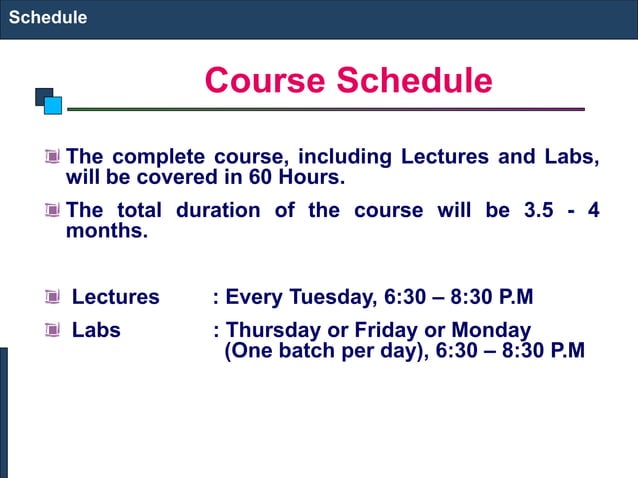 Schedule

Course Schedule

The complete course, including Lectures and Labs, will be covered in 60 Hours.

The total duration of the course will be 3.5 - 4 months.

Lectures : Every Tuesday, 6:30 – 8:30 P.M

Labs : Thursday or Friday or Monday (One batch per day), 6:30 – 8:30 P.M